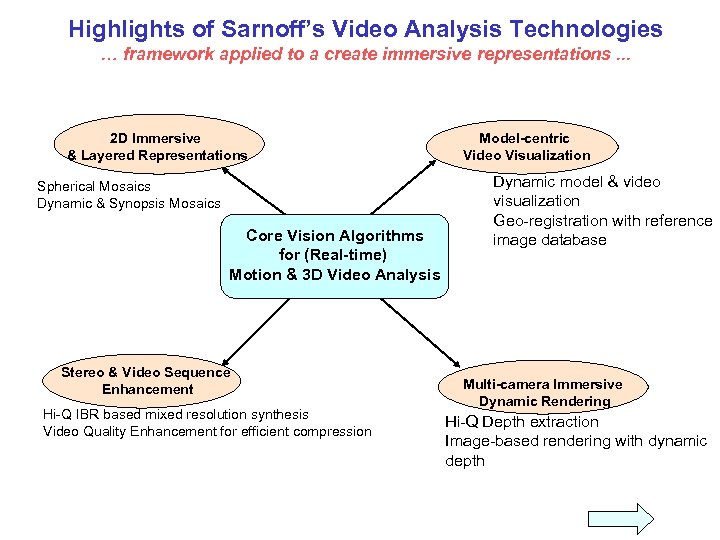 Highlights of Sarnoff's Video Analysis Technologies
... framework applied to a create immersive representations ...

2D Immersive
& Layered Representations

Spherical Mosaics
Dynamic & Synopsis Mosaics

Model-centric
Video Visualization

Dynamic model & video visualization
Geo-registration with reference image database

Core Vision Algorithms
for (Real-time)
Motion & 3D Video Analysis

Stereo & Video Sequence
Enhancement

Hi-Q IBR based mixed resolution synthesis
Video Quality Enhancement for efficient compression

Multi-camera Immersive
Dynamic Rendering

Hi-Q Depth extraction
Image-based rendering with dynamic depth